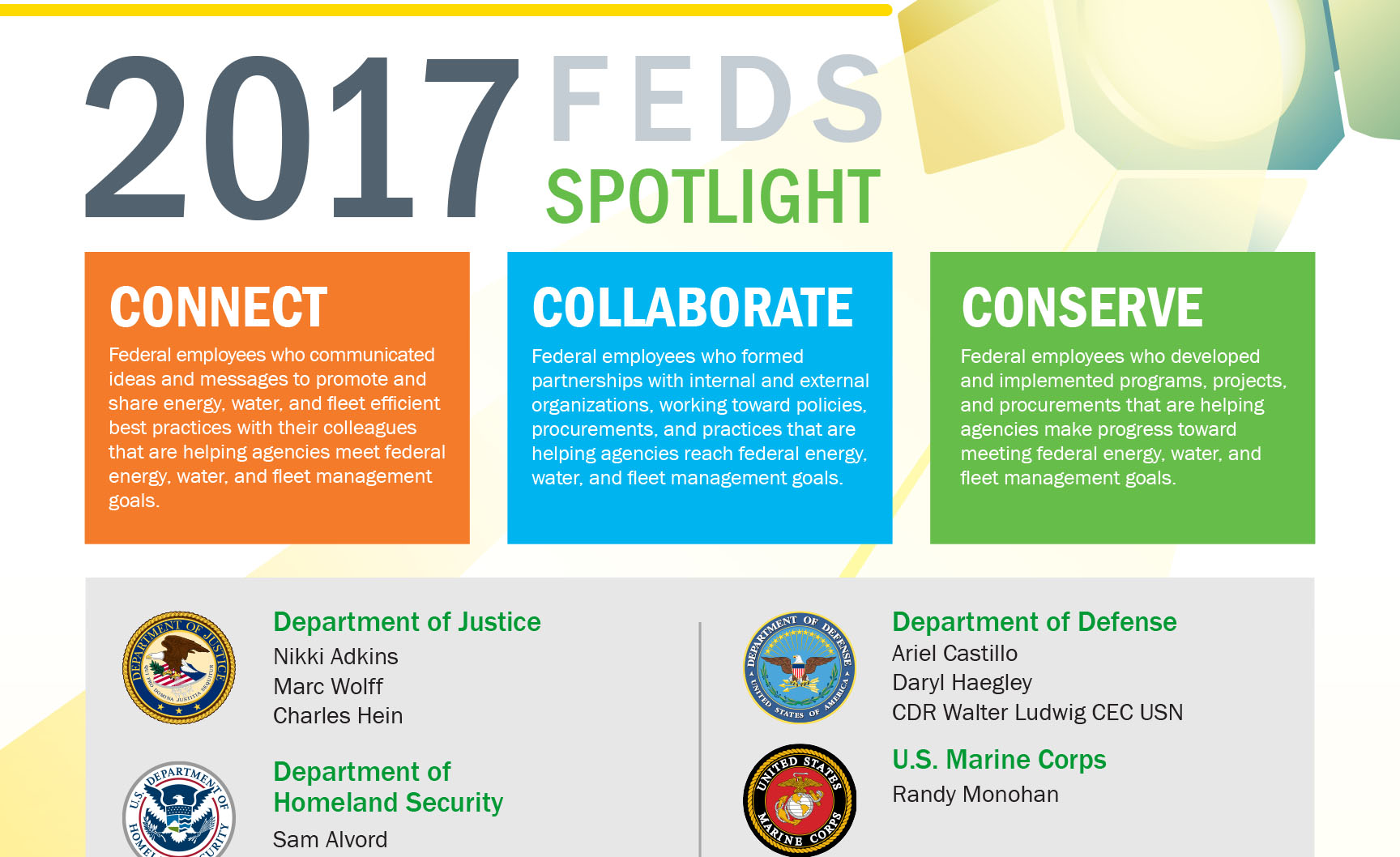 2017 FEDS SPOTLIGHT

CONNECT

Federal employees who communicated ideas and messages to promote and share energy, water, and fleet efficient best practices with their colleagues that are helping agencies meet federal energy, water, and fleet management goals.

COLLABORATE

Federal employees who formed partnerships with internal and external organizations, working toward policies, procurements, and practices that are helping agencies reach federal energy, water, and fleet management goals.

CONSERVE

Federal employees who developed and implemented programs, projects, and procurements that are helping agencies make progress toward meeting federal energy, water, and fleet management goals.

DEPARTMENT OF JUSTICE QUI PRO DOMINA JUSTITIA SEQUITUR

Department of Justice
Nikki Adkins
Marc Wolff
Charles Hein

U.S. DEPARTMENT OF HOMELAND SECURITY

Department of Homeland Security
Sam Alvord

DEPARTMENT OF DEFENSE UNITED STATES OF AMERICA

Department of Defense
Ariel Castillo
Daryl Haegley
CDR Walter Ludwig CEC USN

UNITED STATES MARINE CORPS

U.S. Marine Corps
Randy Monohan